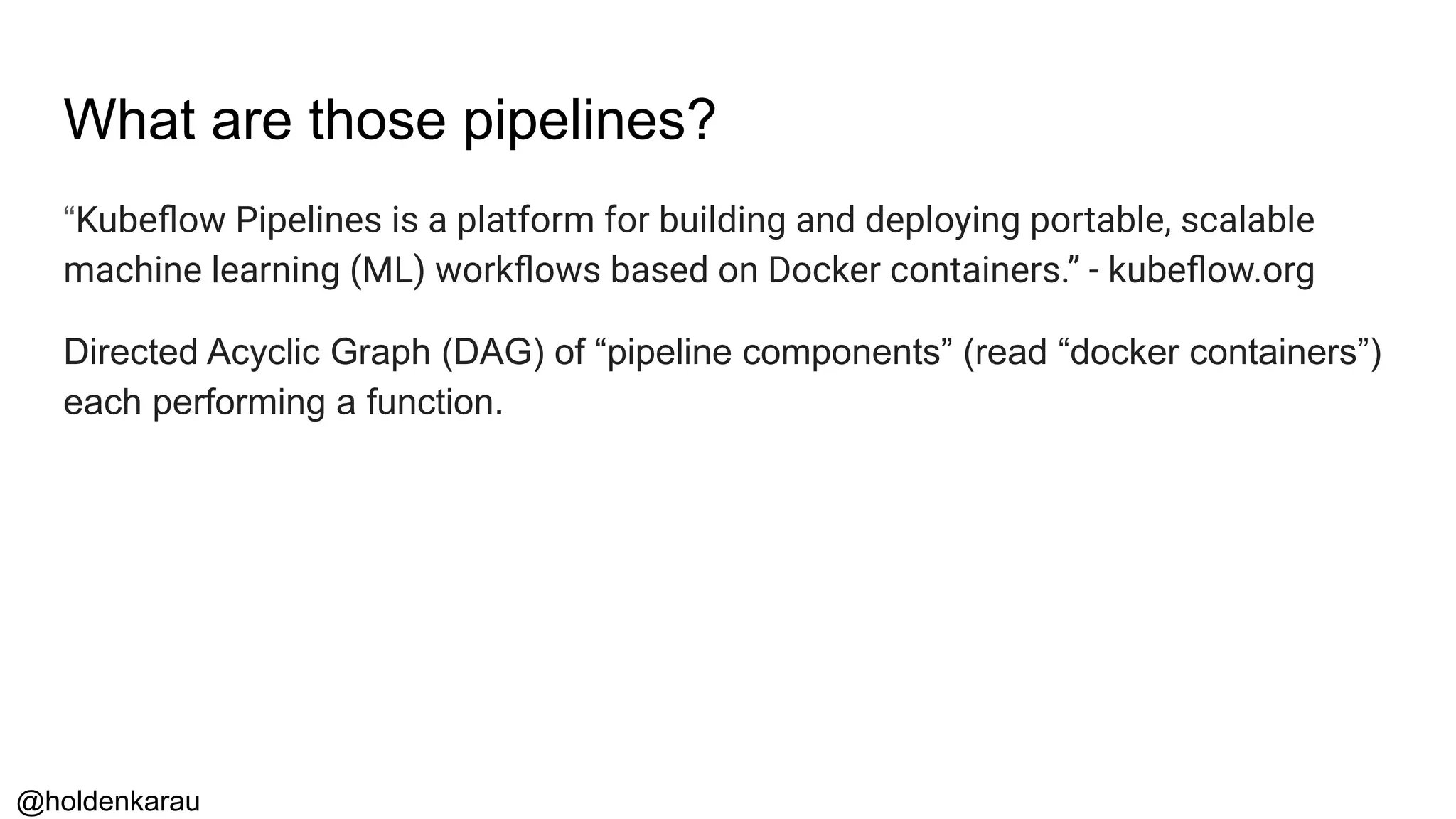 What are those pipelines?

“Kubeflow Pipelines is a platform for building and deploying portable, scalable machine learning (ML) workflows based on Docker containers.” - kubeflow.org

Directed Acyclic Graph (DAG) of “pipeline components” (read “docker containers”) each performing a function.

@holdenkarau